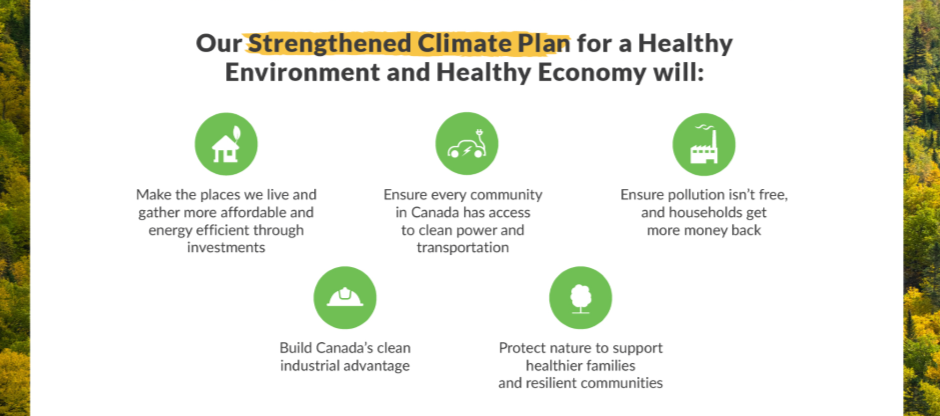 Our Strengthened Climate Plan for a Healthy Environment and Healthy Economy will:

Make the places we live and gather more affordable and energy efficient through investments

Ensure every community in Canada has access to clean power and transportation

Ensure pollution isn't free, and households get more money back

Build Canada's clean industrial advantage

Protect nature to support healthier families and resilient communities